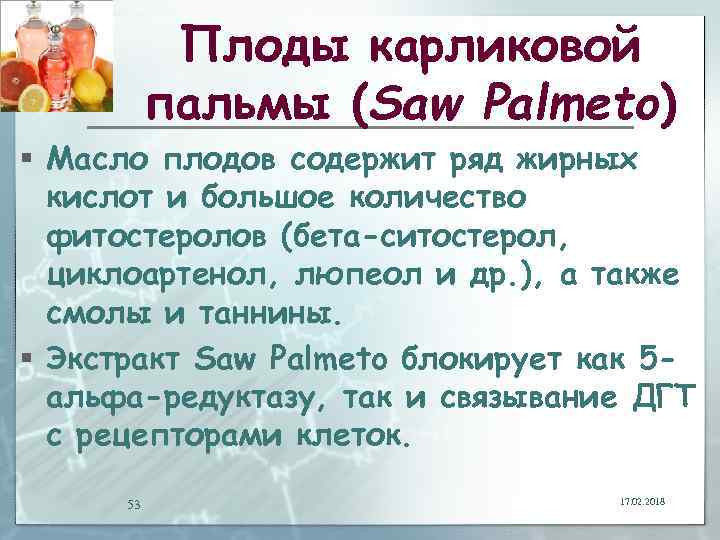 Плоды карликовой пальмы (Saw Palmeto)

▪ Масло плодов содержит ряд жирных кислот и большое количество фитостеролов (бета-ситостерол, циклоартенол, люпеол и др.), а также смолы и таннины.

▪ Экстракт Saw Palmeto блокирует как 5-альфа-редуктазу, так и связывание ДГТ с рецепторами клеток.

53

17.02.2018